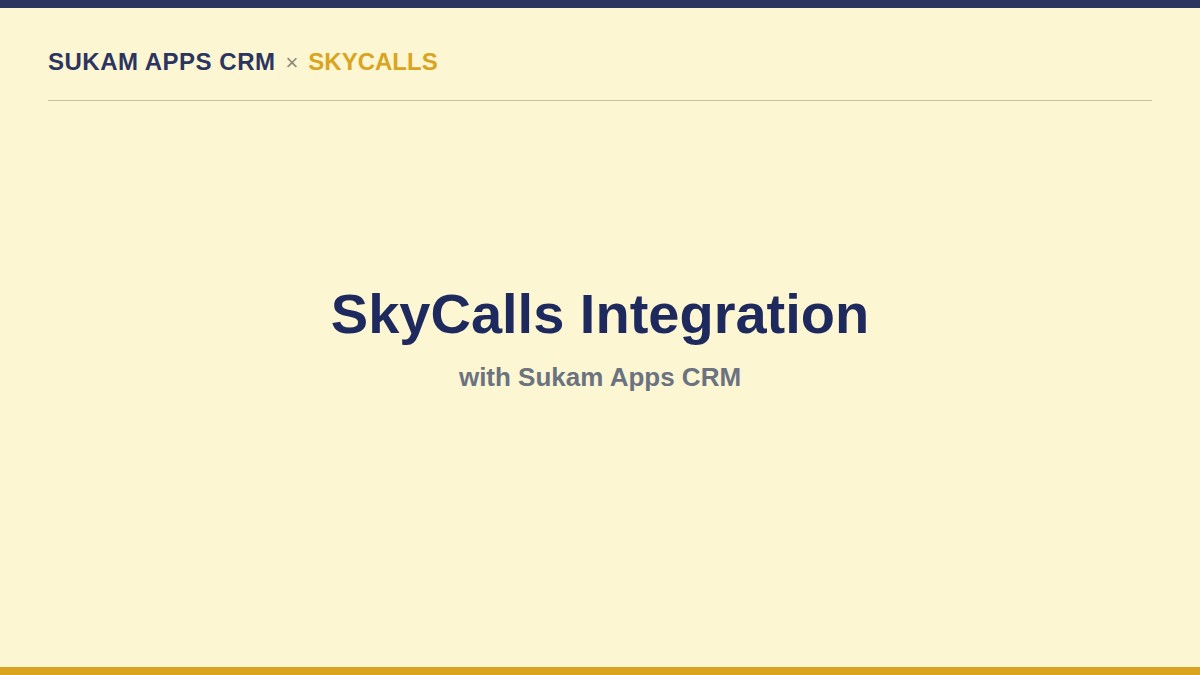 SUKAM APPS CRM × SKYCALLS

SkyCalls Integration

with Sukam Apps CRM